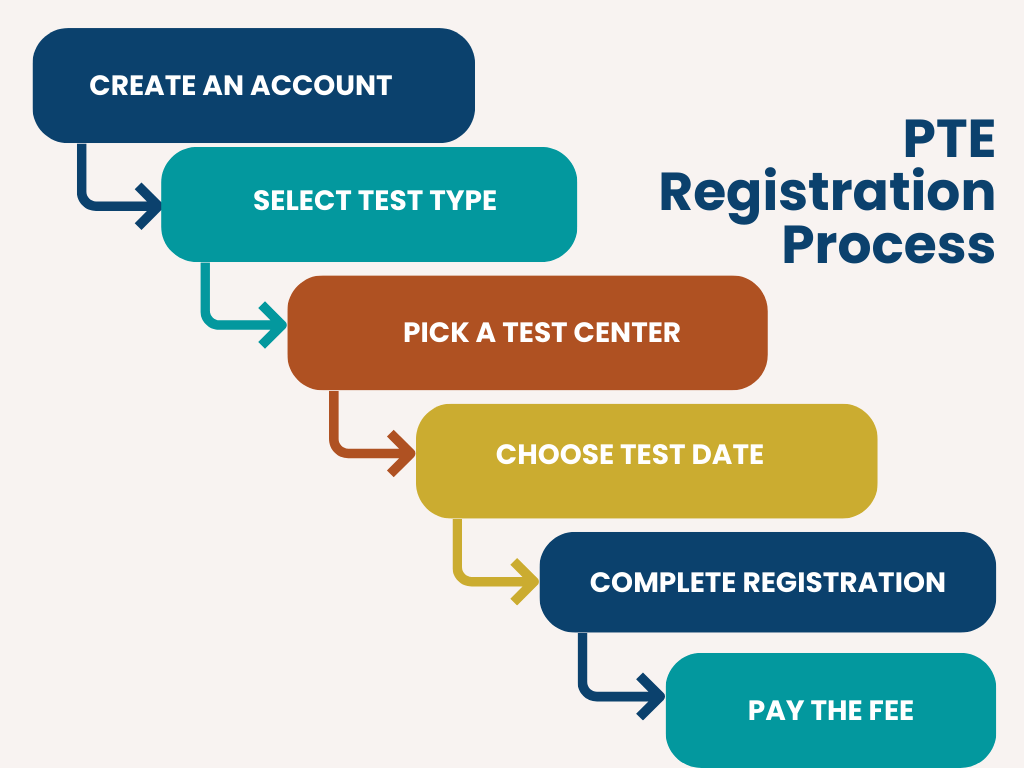 PTE Registration Process

CREATE AN ACCOUNT

SELECT TEST TYPE

PICK A TEST CENTER

CHOOSE TEST DATE

COMPLETE REGISTRATION

PAY THE FEE